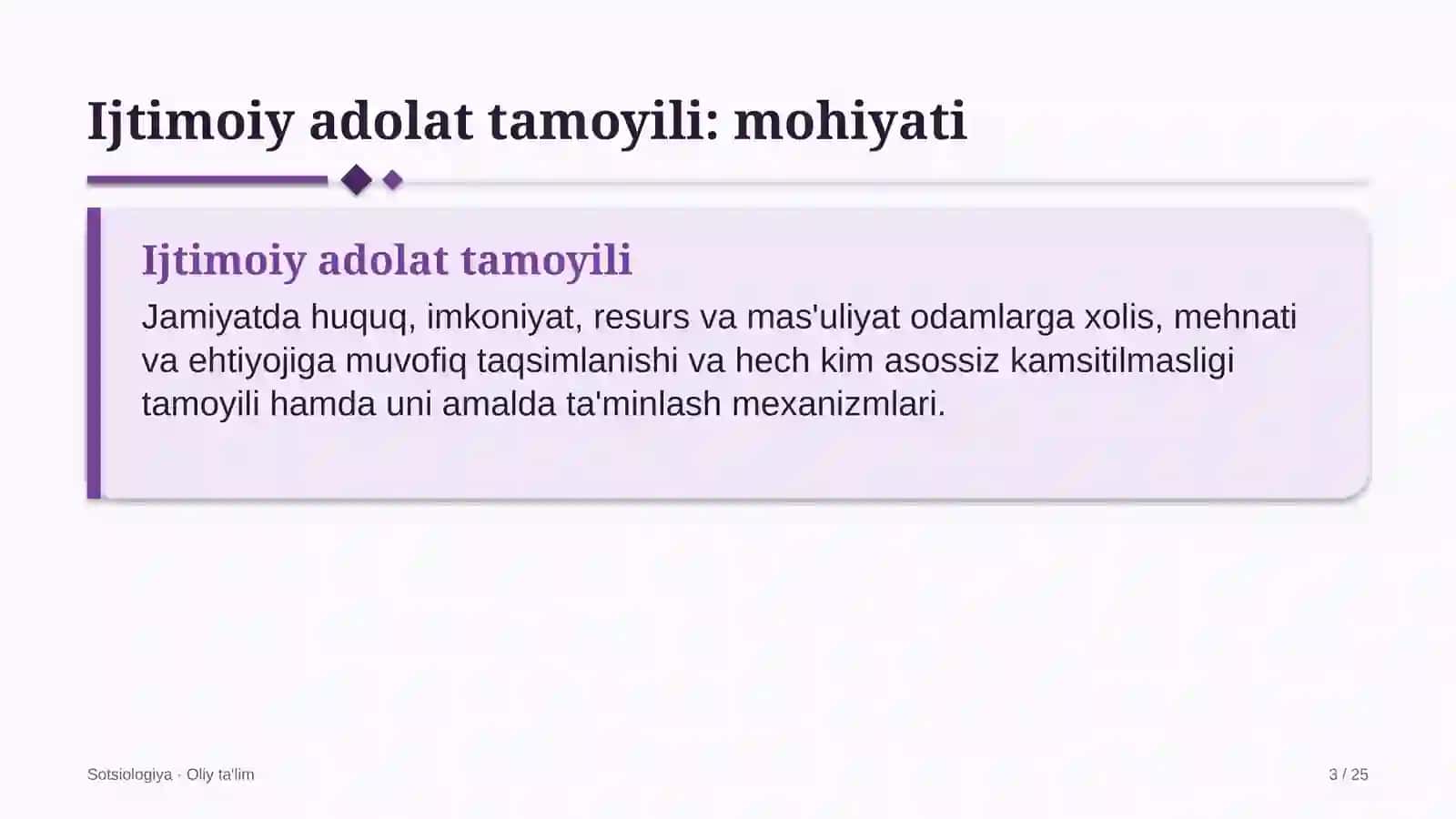 Ijtimoiy adolat tamoyili: mohiyati

Ijtimoiy adolat tamoyili

Jamiyatda huquq, imkoniyat, resurs va mas'uliyat odamlarga xolis, mehnati va ehtiyojiga muvofiq taqsimlanishi va hech kim asossiz kamsitilmasligi tamoyili hamda uni amalda ta'minlash mexanizmlari.

Sotsiologiya · Oliy ta'lim

3 / 25